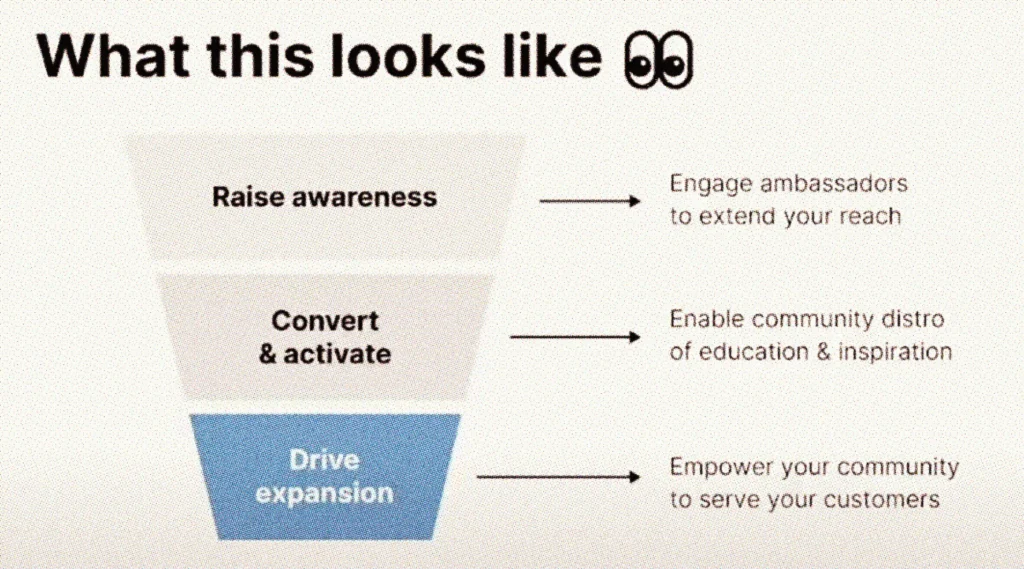 What this looks like 👀

Raise awareness

Engage ambassadors to extend your reach

Convert & activate

Enable community distro of education & inspiration

Drive expansion

Empower your community to serve your customers